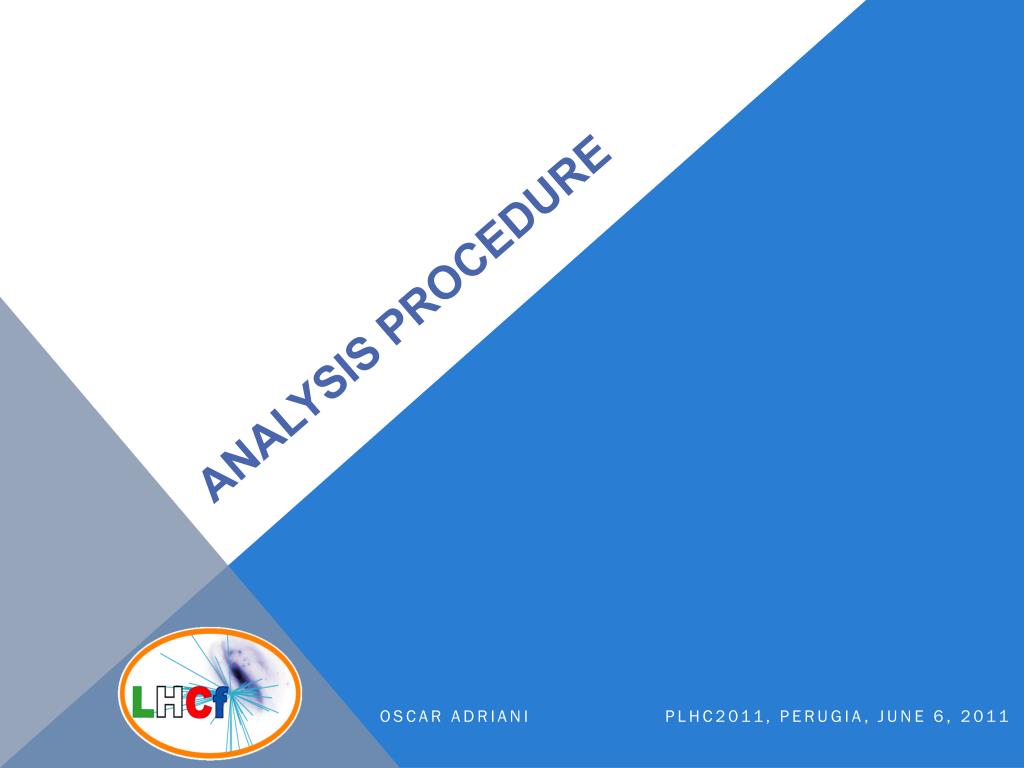 ANALYSIS PROCEDURE

LHCf

OSCAR ADRIANI

PLHC2011, PERUGIA, JUNE 6, 2011